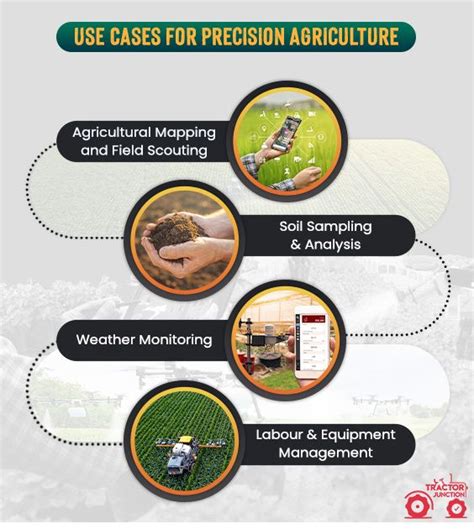 USE CASES FOR PRECISION AGRICULTURE

Agricultural Mapping and Field Scouting

Soil Sampling & Analysis

Weather Monitoring

Labour & Equipment Management

TRACTOR JUNCTION